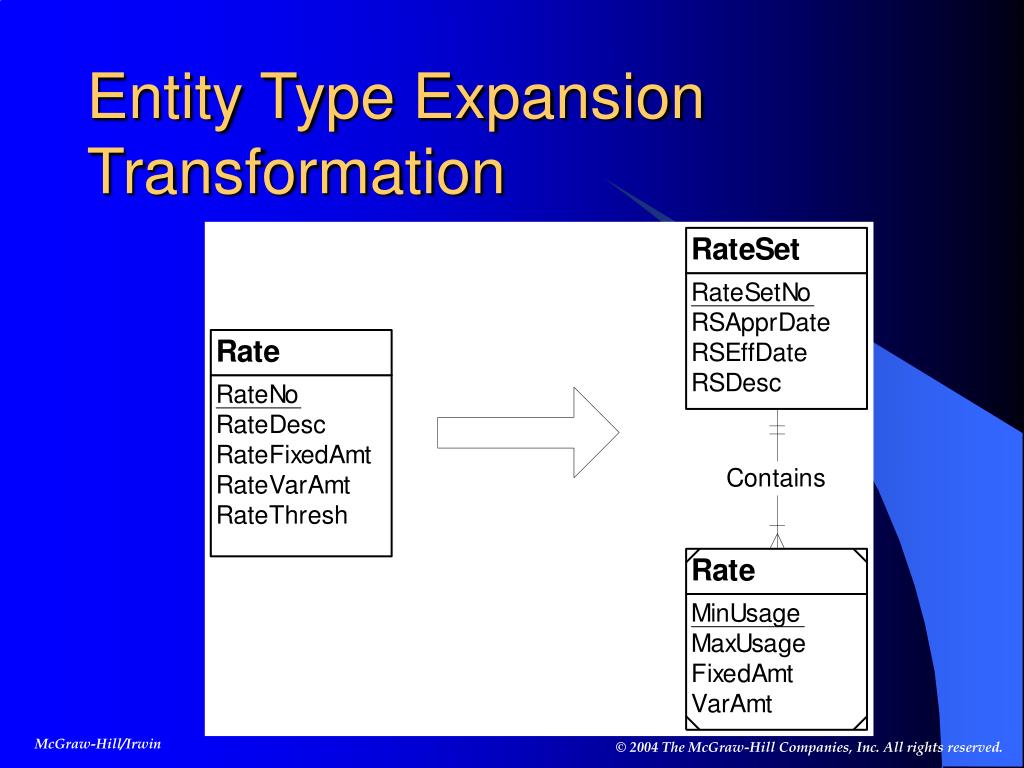 Entity Type Expansion Transformation

Rate

RateNo
RateDesc
RateFixedAmt
RateVarAmt
RateThresh

RateSet

RateSetNo
RSApprDate
RSEffDate
RSDesc

Contains

Rate

MinUsage
MaxUsage
FixedAmt
VarAmt

McGraw-Hill/Irwin

© 2004 The McGraw-Hill Companies, Inc. All rights reserved.